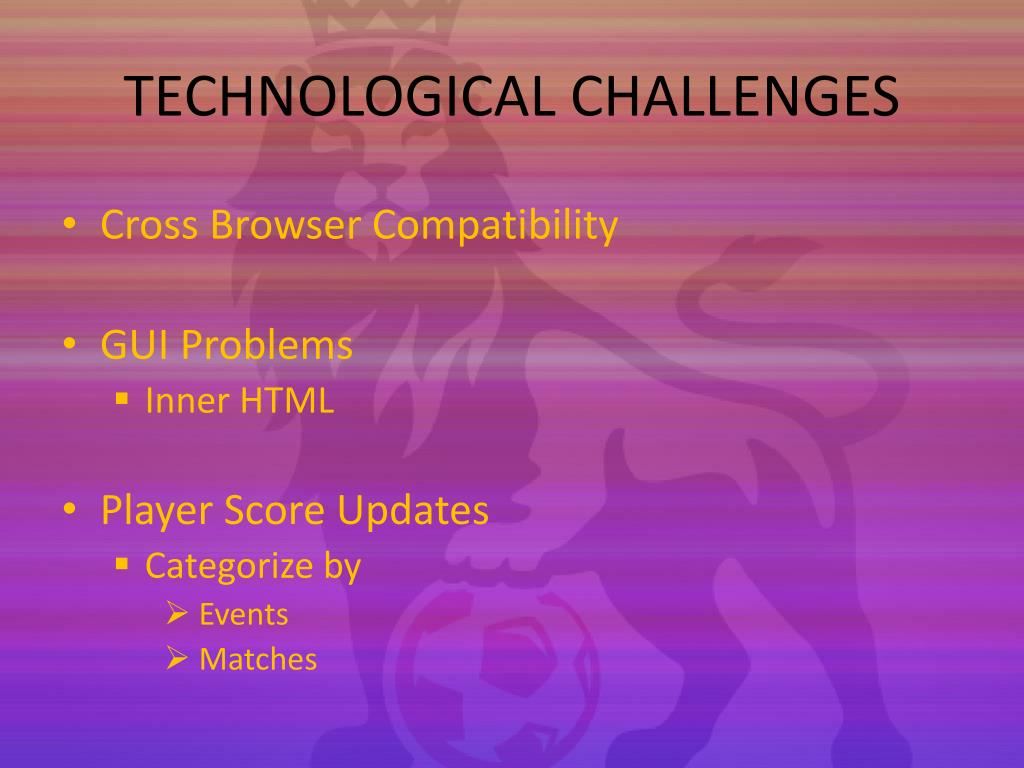 TECHNOLOGICAL CHALLENGES

• Cross Browser Compatibility

• GUI Problems
  ▪ Inner HTML

• Player Score Updates
  ▪ Categorize by
    ➢ Events
    ➢ Matches